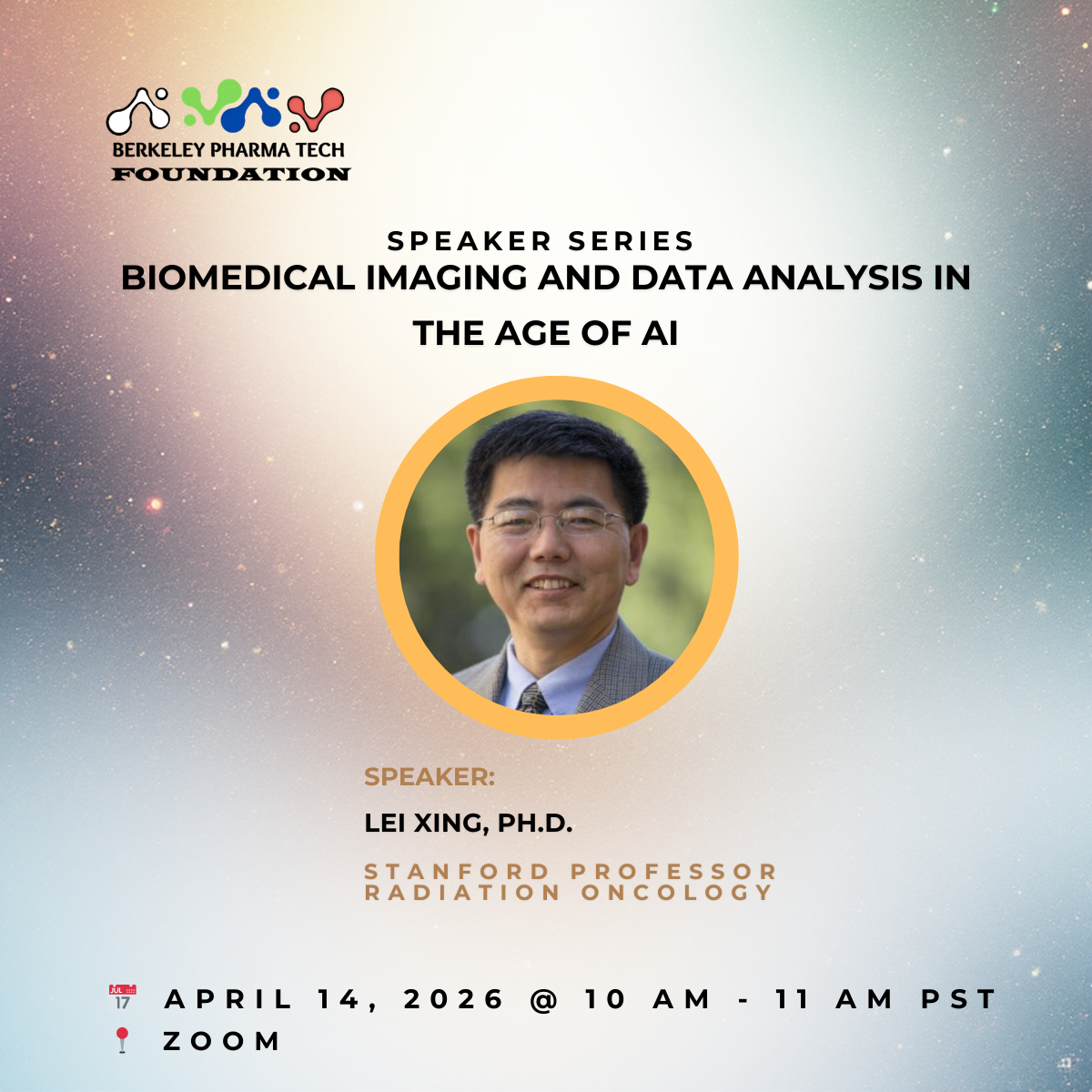 BERKELEY PHARMA TECH
FOUNDATION

SPEAKER SERIES
BIOMEDICAL IMAGING AND DATA ANALYSIS IN THE AGE OF AI

SPEAKER:
LEI XING, PH.D.
STANFORD PROFESSOR
RADIATION ONCOLOGY

JUL 17 APRIL 14, 2026 @ 10 AM - 11 AM PST
ZOOM